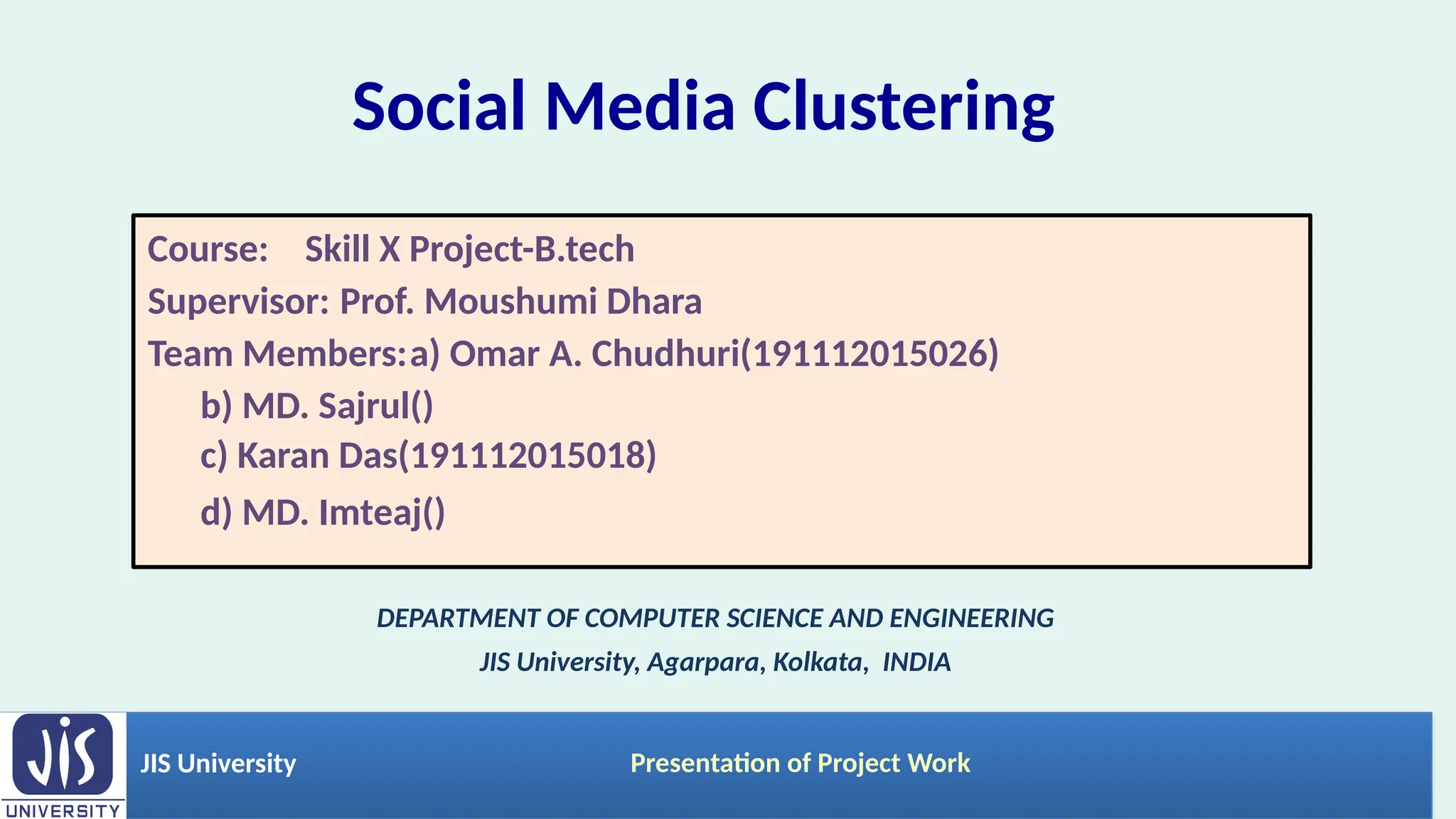 Social Media Clustering

Course: Skill X Project-B.tech
Supervisor: Prof. Moushumi Dhara
Team Members:a) Omar A. Chudhuri(191112015026)
b) MD. Sajrul()
c) Karan Das(191112015018)
d) MD. Imteaj()

DEPARTMENT OF COMPUTER SCIENCE AND ENGINEERING
JIS University, Agarpara, Kolkata, INDIA

JIS
UNIVERSITY
JIS University
Presentation of Project Work